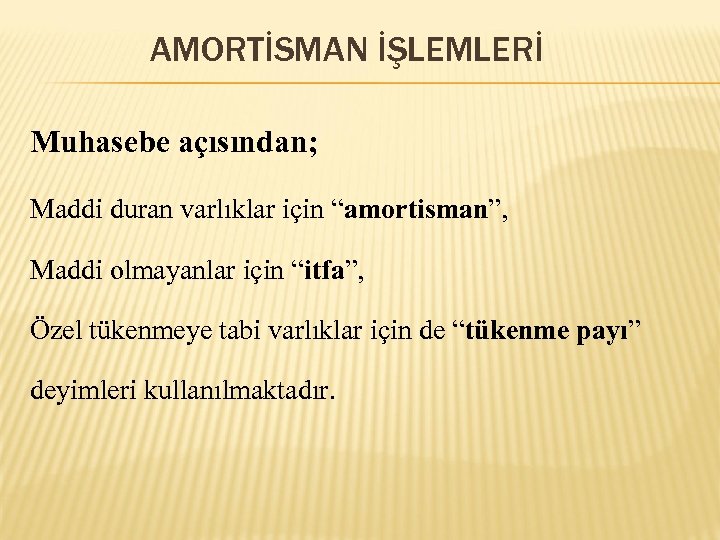 AMORTİSMAN İŞLEMLERİ

Muhasebe açısından;

Maddi duran varlıklar için “amortisman”,

Maddi olmayanlar için “itfa”,

Özel tükenmeye tabi varlıklar için de “tükenme payı”

deyimleri kullanılmaktadır.